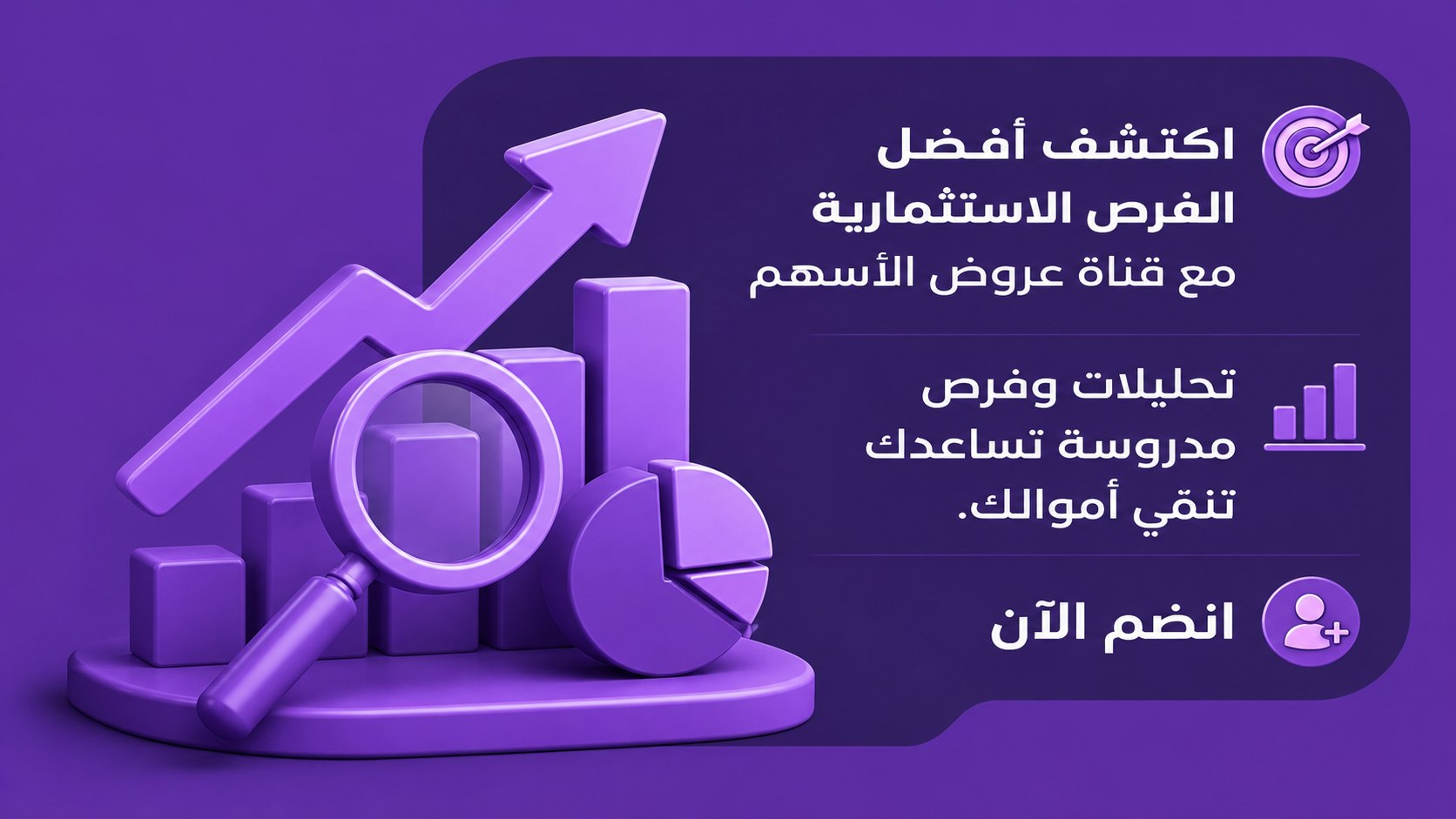 اكتشف أفضل
الفرص الاستثمارية
مع قناة عروض الأسهم

تحليلات وفرص
مدروسة تساعدك
تنقي أموالك.

انضم الآن